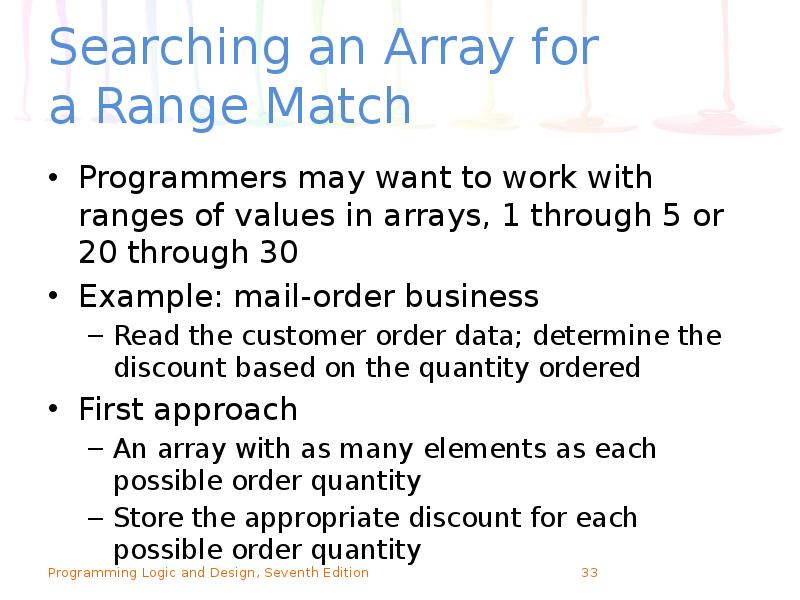 Searching an Array for a Range Match

• Programmers may want to work with ranges of values in arrays, 1 through 5 or 20 through 30
• Example: mail-order business
– Read the customer order data; determine the discount based on the quantity ordered
• First approach
– An array with as many elements as each possible order quantity
– Store the appropriate discount for each possible order quantity

Programming Logic and Design, Seventh Edition
33